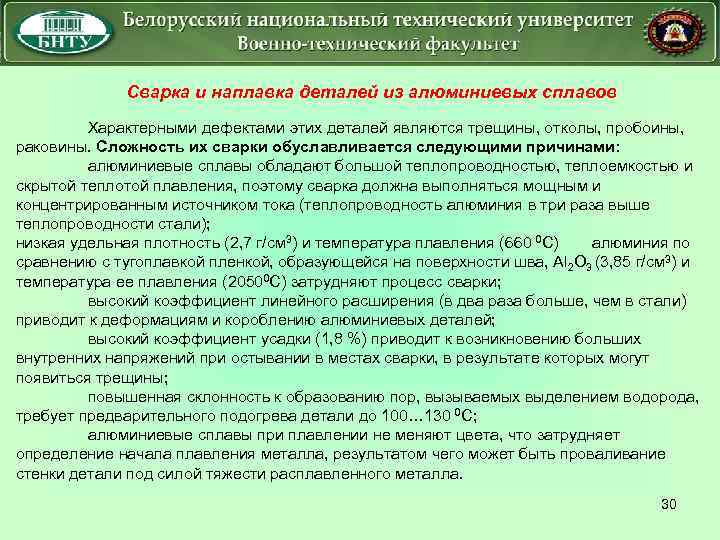 БНТУ

Белорусский национальный технический университет
Военно-технический факультет

Сварка и наплавка деталей из алюминиевых сплавов

Характерными дефектами этих деталей являются трещины, отколы, пробоины, раковины. Сложность их сварки обуславливается следующими причинами:

алюминиевые сплавы обладают большой теплопроводностью, теплоемкостью и скрытой теплотой плавления, поэтому сварка должна выполняться мощным и концентрированным источником тока (теплопроводность алюминия в три раза выше теплопроводности стали);

низкая удельная плотность (2,7 г/см$^3$) и температура плавления (660 $^0$С) алюминия по сравнению с тугоплавкой пленкой, образующейся на поверхности шва, $Al_2O_3$ (3,85 г/см$^3$) и температура ее плавления (2050$^0$С) затрудняют процесс сварки;

высокий коэффициент линейного расширения (в два раза больше, чем в стали) приводит к деформациям и короблению алюминиевых деталей;

высокий коэффициент усадки (1,8 %) приводит к возникновению больших внутренних напряжений при остывании в местах сварки, в результате которых могут появиться трещины;

повышенная склонность к образованию пор, вызываемых выделением водорода, требует предварительного подогрева детали до 100…130 $^0$С;

алюминиевые сплавы при плавлении не меняют цвета, что затрудняет определение начала плавления металла, результатом чего может быть проваливание стенки детали под силой тяжести расплавленного металла.

30